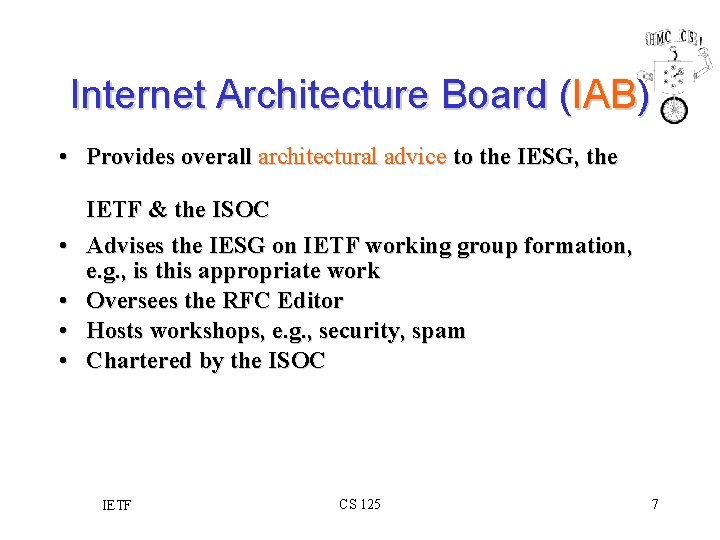 HMC CS

Internet Architecture Board (IAB)

• Provides overall architectural advice to the IESG, the IETF & the ISOC
• Advises the IESG on IETF working group formation, e.g., is this appropriate work
• Oversees the RFC Editor
• Hosts workshops, e.g., security, spam
• Chartered by the ISOC

IETF CS 125 7